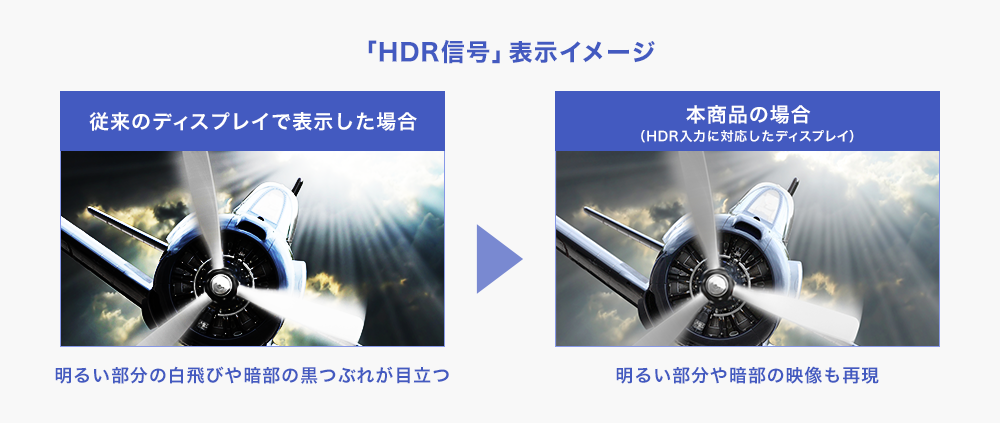 「HDR信号」表示イメージ

従来のディスプレイで表示した場合

明るい部分の白飛びや暗部の黒つぶれが目立つ

本商品の場合
（HDR入力に対応したディスプレイ）

明るい部分や暗部の映像も再現